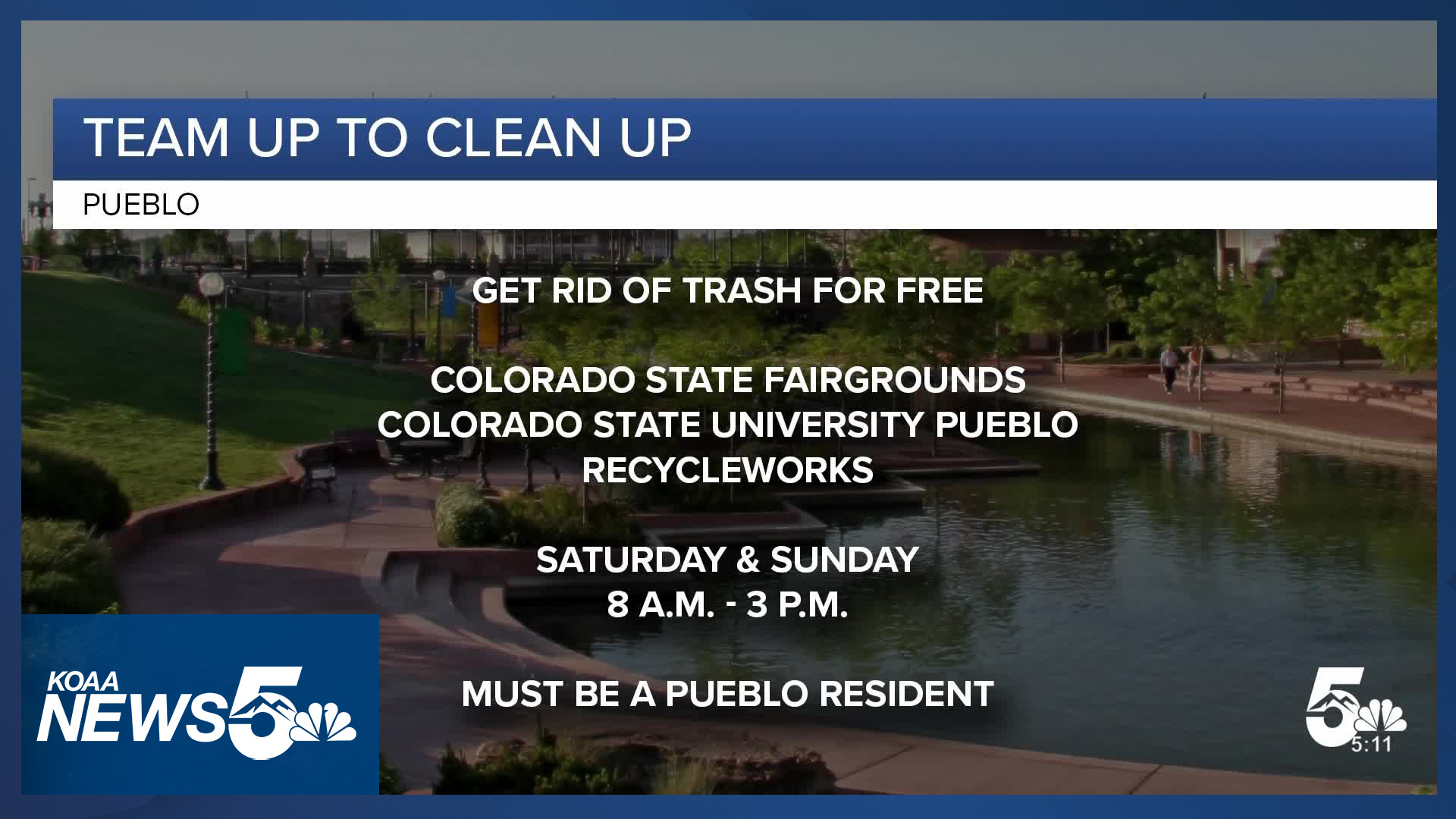 TEAM UP TO CLEAN UP

PUEBLO

GET RID OF TRASH FOR FREE

COLORADO STATE FAIRGROUNDS
COLORADO STATE UNIVERSITY PUEBLO
RECYCLEWORKS

SATURDAY & SUNDAY
8 A.M. - 3 P.M.

MUST BE A PUEBLO RESIDENT

KOAA NEWS 5

5

5:11